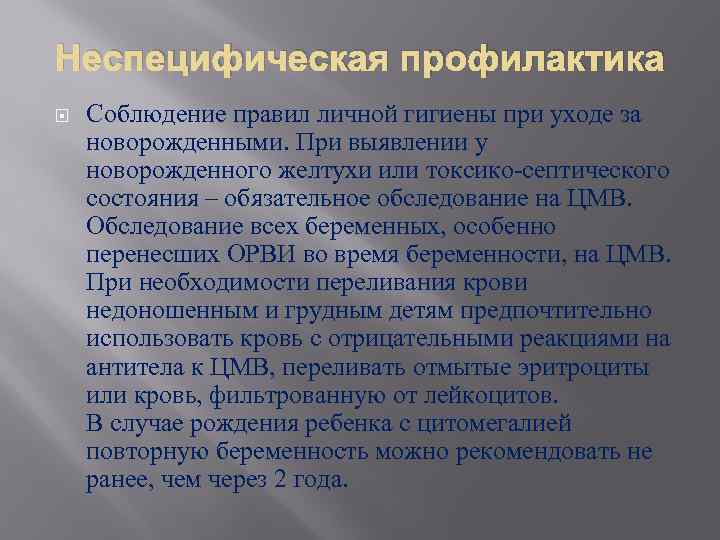 Неспецифическая профилактика

Соблюдение правил личной гигиены при уходе за новорожденными. При выявлении у новорожденного желтухи или токсико-септического состояния – обязательное обследование на ЦМВ. Обследование всех беременных, особенно перенесших ОРВИ во время беременности, на ЦМВ. При необходимости переливания крови недоношенным и грудным детям предпочтительно использовать кровь с отрицательными реакциями на антитела к ЦМВ, переливать отмытые эритроциты или кровь, фильтрованную от лейкоцитов.
В случае рождения ребенка с цитомегалией повторную беременность можно рекомендовать не ранее, чем через 2 года.